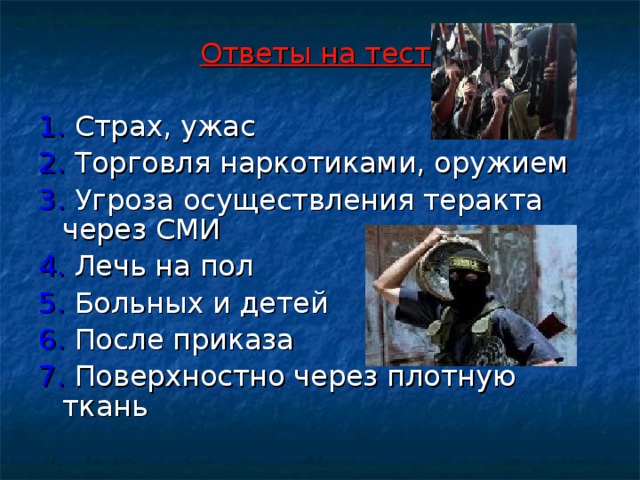 Ответы на тест

1. Страх, ужас
2. Торговля наркотиками, оружием
3. Угроза осуществления теракта через СМИ
4. Лечь на пол
5. Больных и детей
6. После приказа
7. Поверхностно через плотную ткань